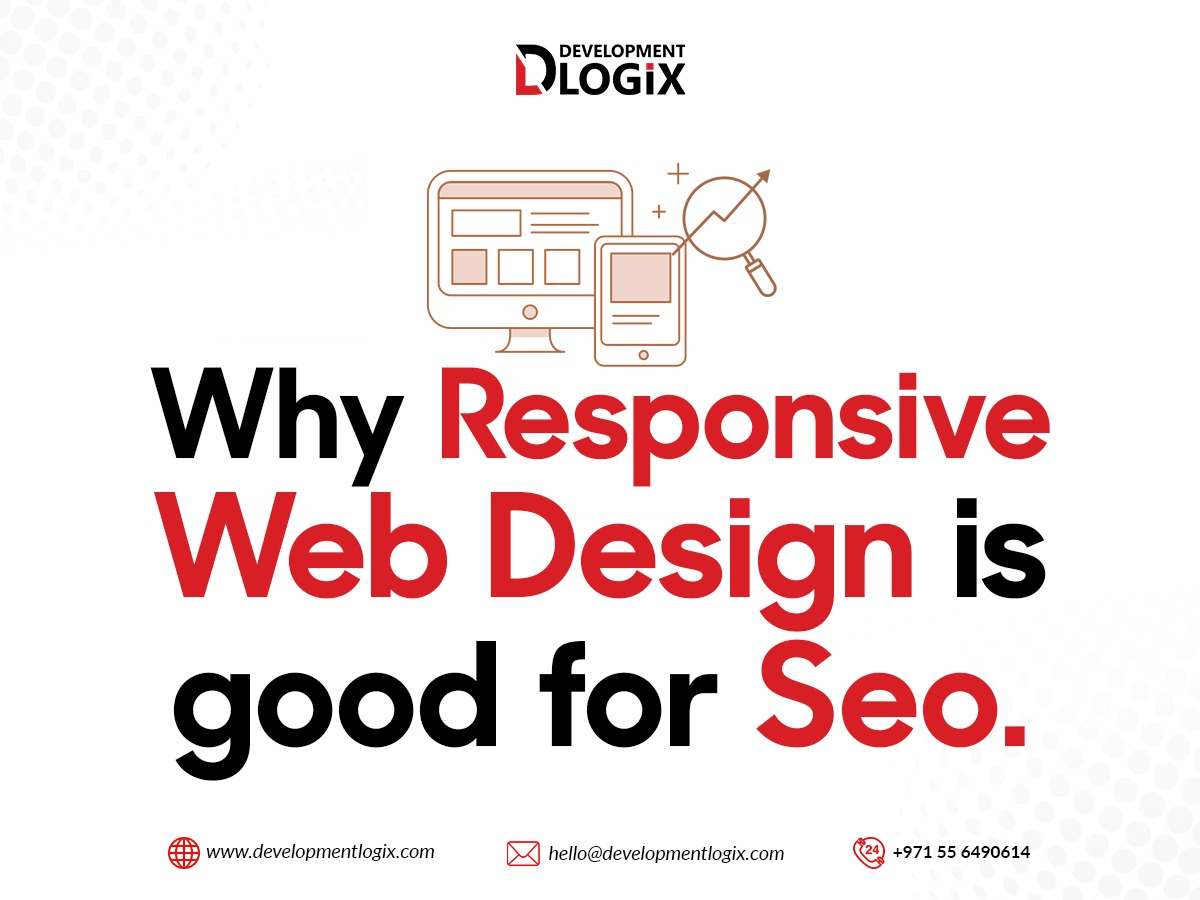 DEVELOPMENT
LOGiX

Why Responsive Web Design is good for Seo.

www.developmentlogix.com

hello@developmentlogix.com

24

+971 55 6490614